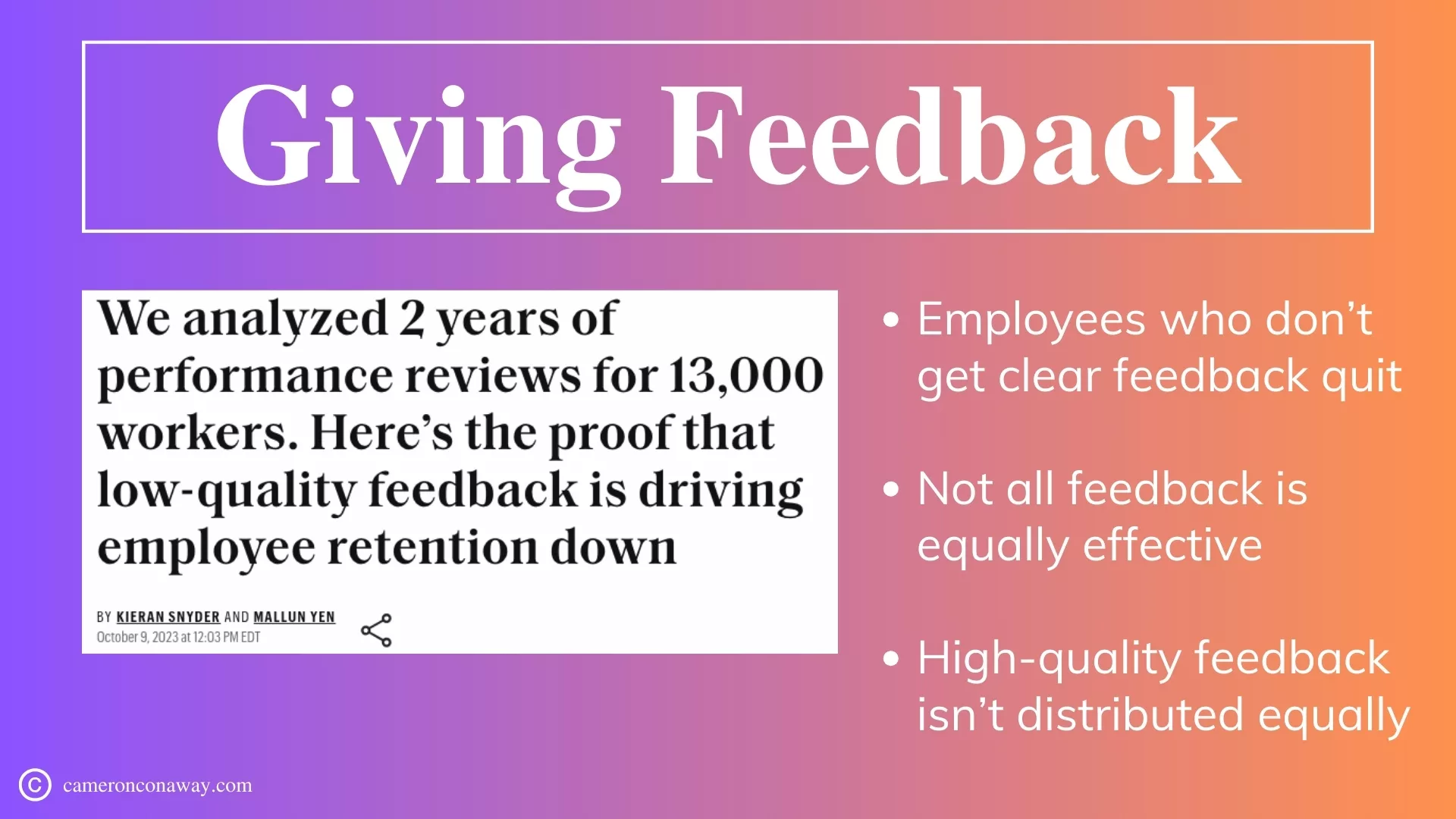 Giving Feedback

We analyzed 2 years of performance reviews for 13,000 workers. Here's the proof that low-quality feedback is driving employee retention down

BY KIERAN SNYDER AND MALLUN YEN
October 9, 2023 at 12:03 PM EDT

• Employees who don't get clear feedback quit

• Not all feedback is equally effective

• High-quality feedback isn't distributed equally

© cameronconaway.com